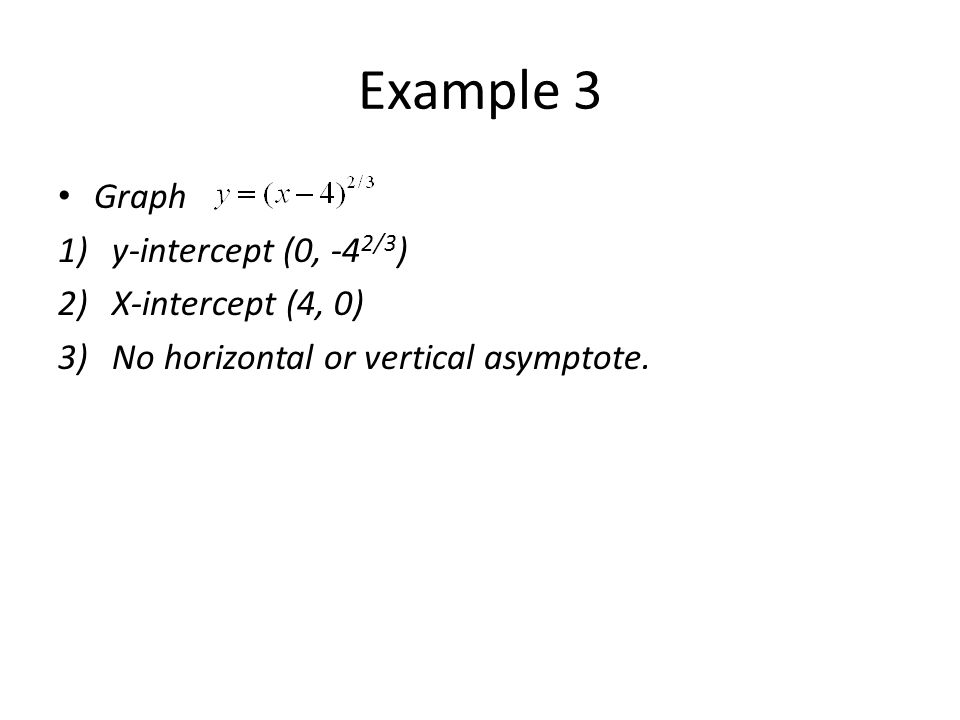 Example 3

• Graph $y=(x-4)^{2/3}$

1) y-intercept (0, $-4^{2/3}$)
2) X-intercept (4, 0)
3) No horizontal or vertical asymptote.